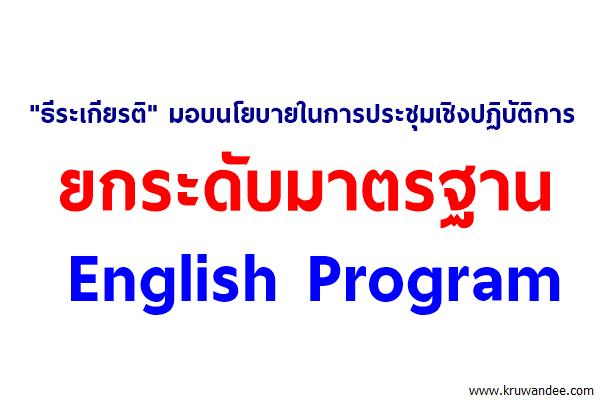 "ธีระเกียรติ" มอบนโยบายในการประชุมเชิงปฏิบัติการ

ยกระดับมาตรฐาน

English Program

www.kruwandee.com